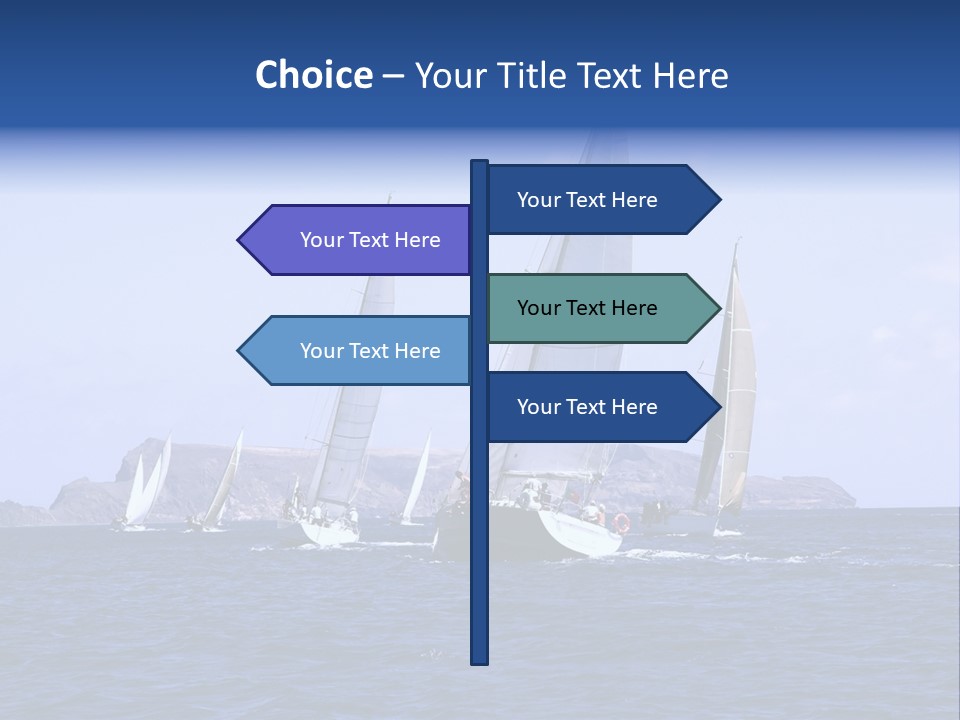 Choice – Your Title Text Here

Your Text Here

Your Text Here

Your Text Here

Your Text Here

Your Text Here